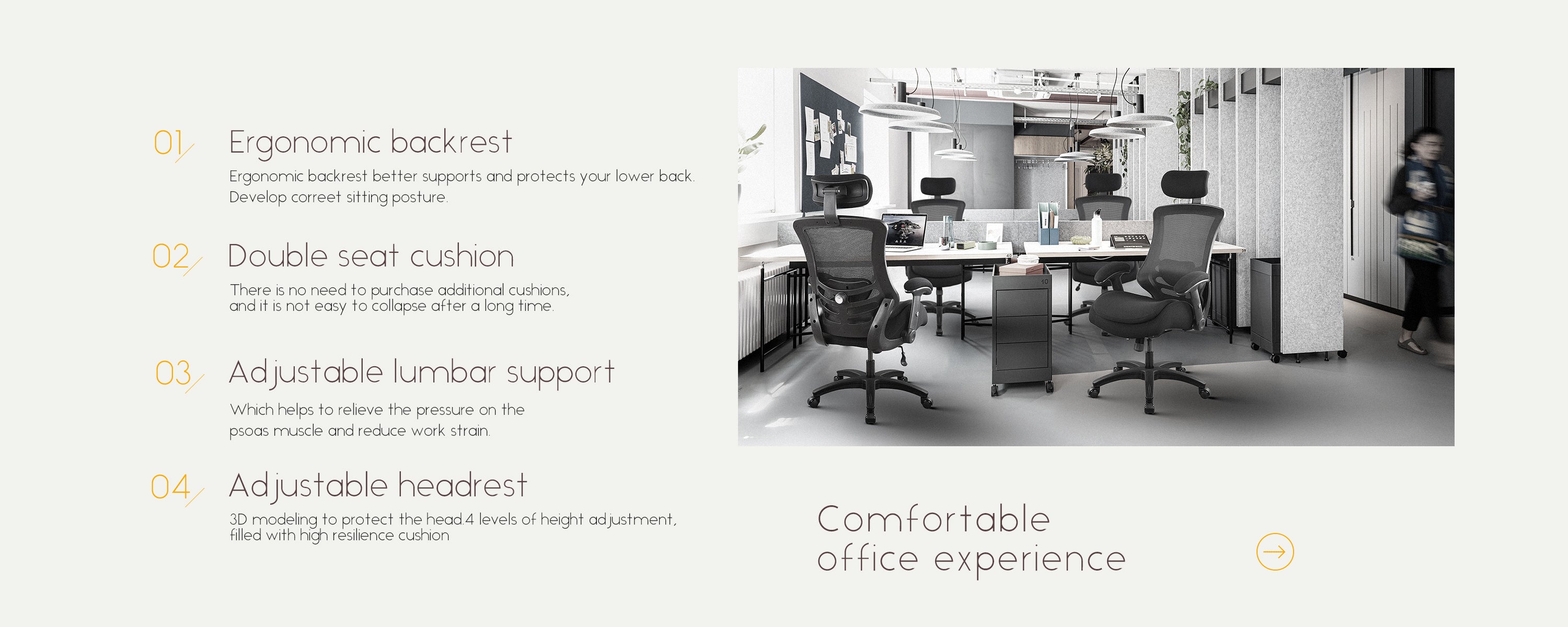 01 Ergonomic backrest

Ergonomic backrest better supports and protects your lower back. Develop correet sitting posture.

02 Double seat cushion

There is no need to purchase additional cushions, and it is not easy to collapse after a long time.

03 Adjustable lumbar support

Which helps to relieve the pressure on the psoas muscle and reduce work strain.

04 Adjustable headrest

3D modeling to protect the head.4 levels of height adjustment, filled with high resilience cushion

Comfortable office experience